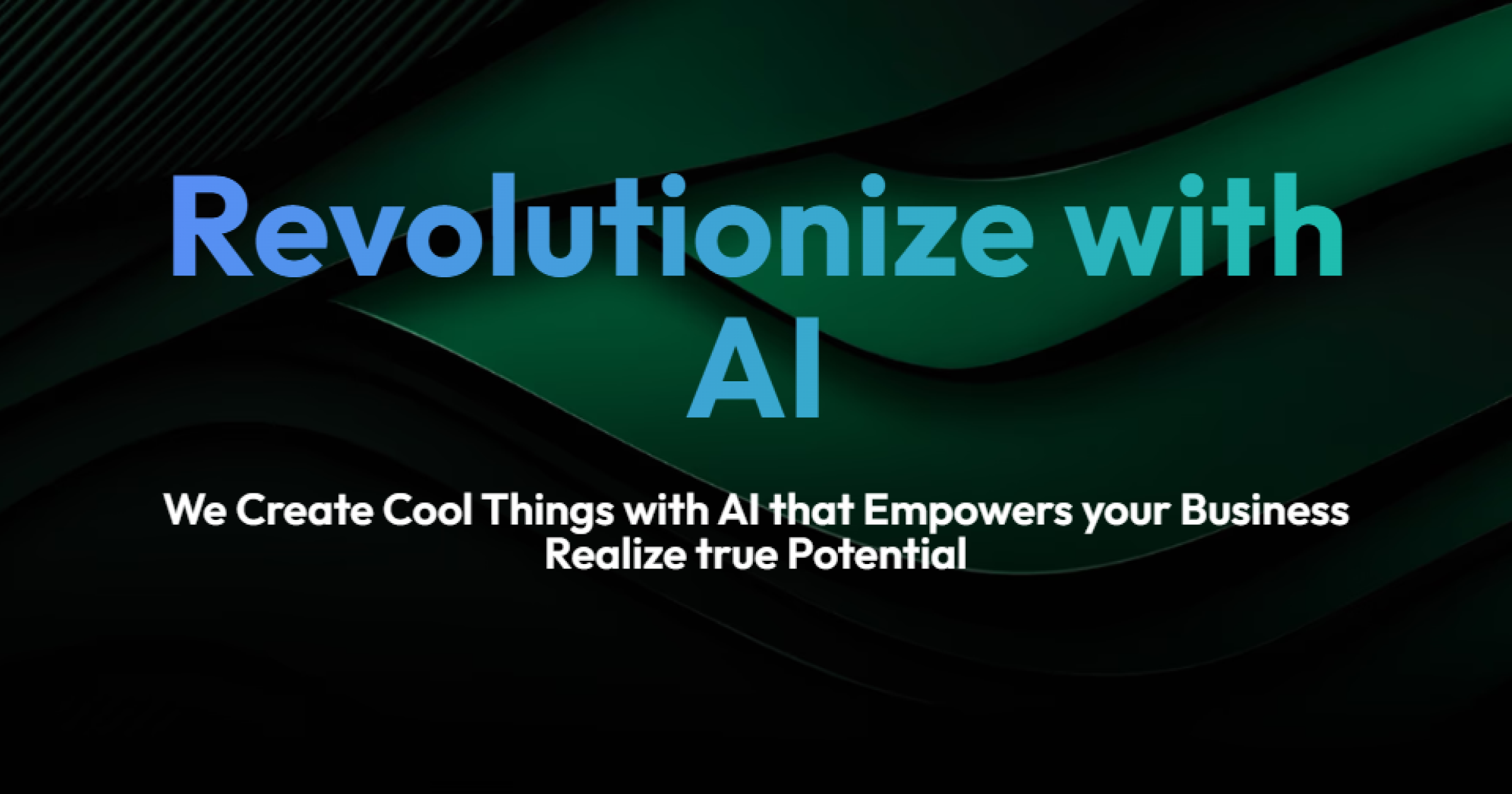 Revolutionize with AI

We Create Cool Things with AI that Empowers your Business Realize true Potential